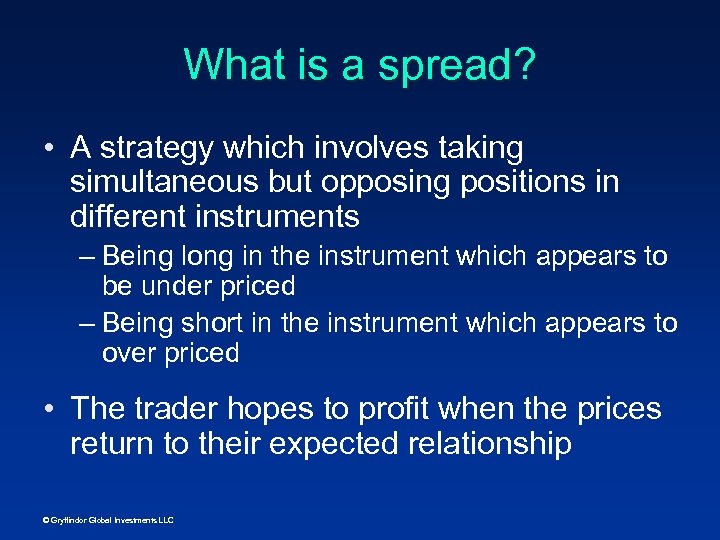 What is a spread?

• A strategy which involves taking simultaneous but opposing positions in different instruments

– Being long in the instrument which appears to be under priced

– Being short in the instrument which appears to over priced

• The trader hopes to profit when the prices return to their expected relationship

© Gryffindor Global Investments LLC